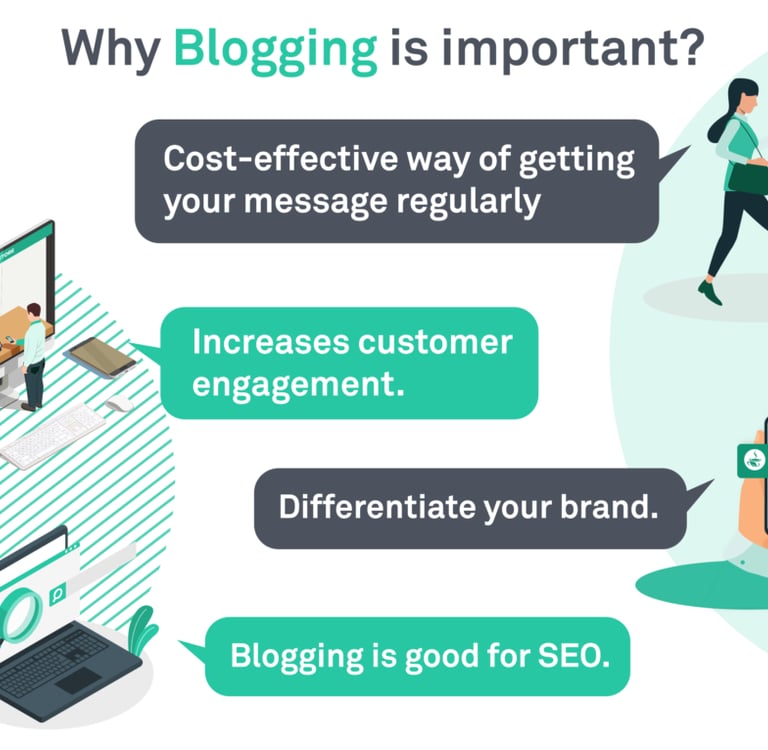 Why Blogging is important?

Cost-effective way of getting your message regularly

Increases customer engagement.

Differentiate your brand.

Blogging is good for SEO.